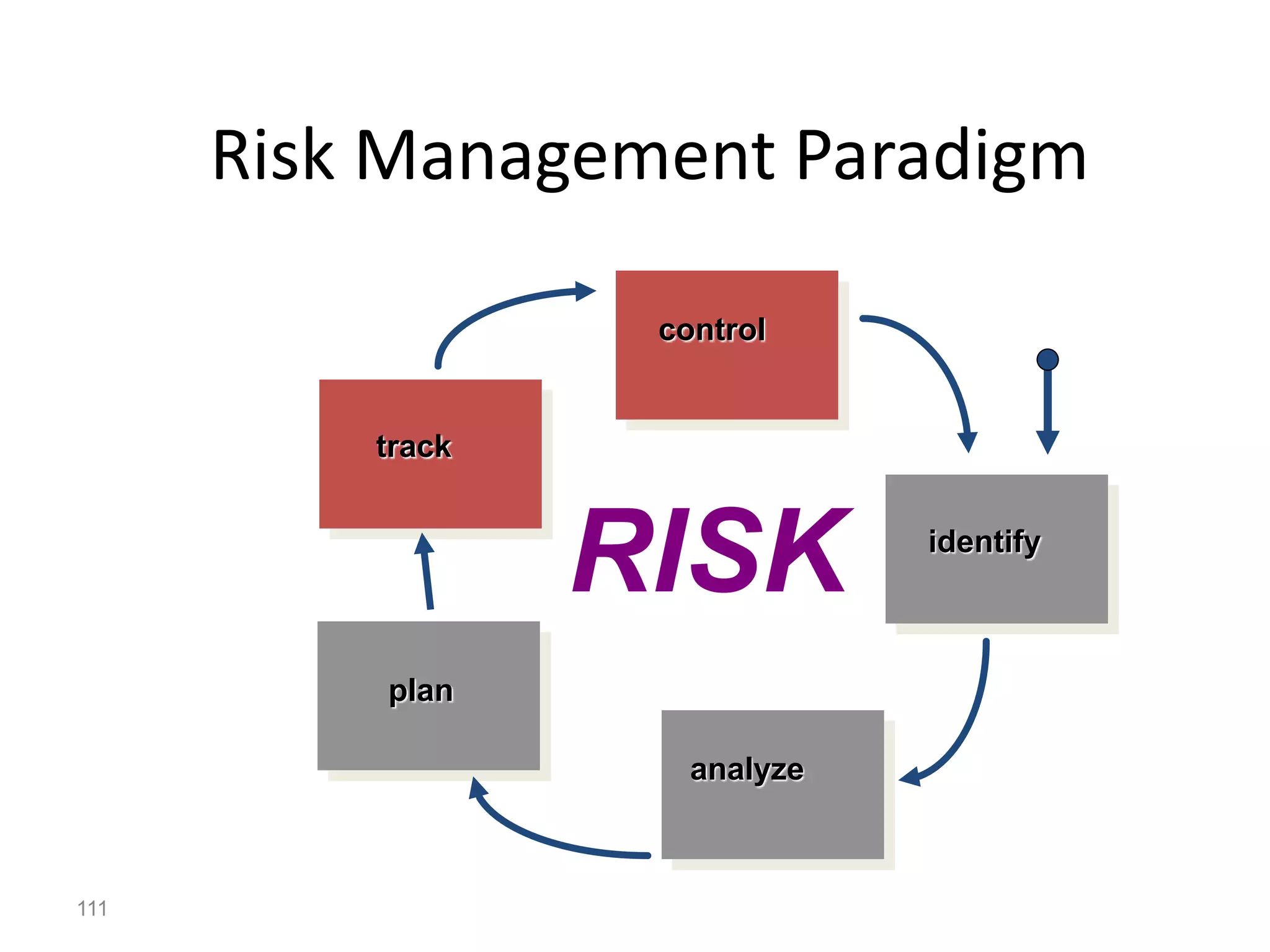 Risk Management Paradigm

control

track

RISK

identify

plan

analyze

111